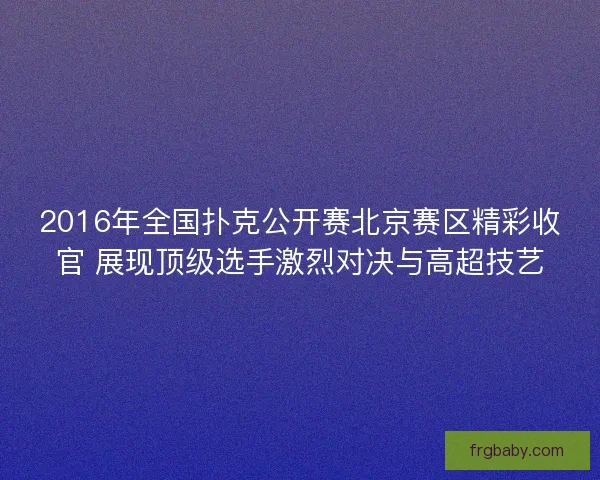 2016年全国扑克公开赛北京赛区精彩收官 展现顶级选手激烈对决与高超技艺

frgbaby.com